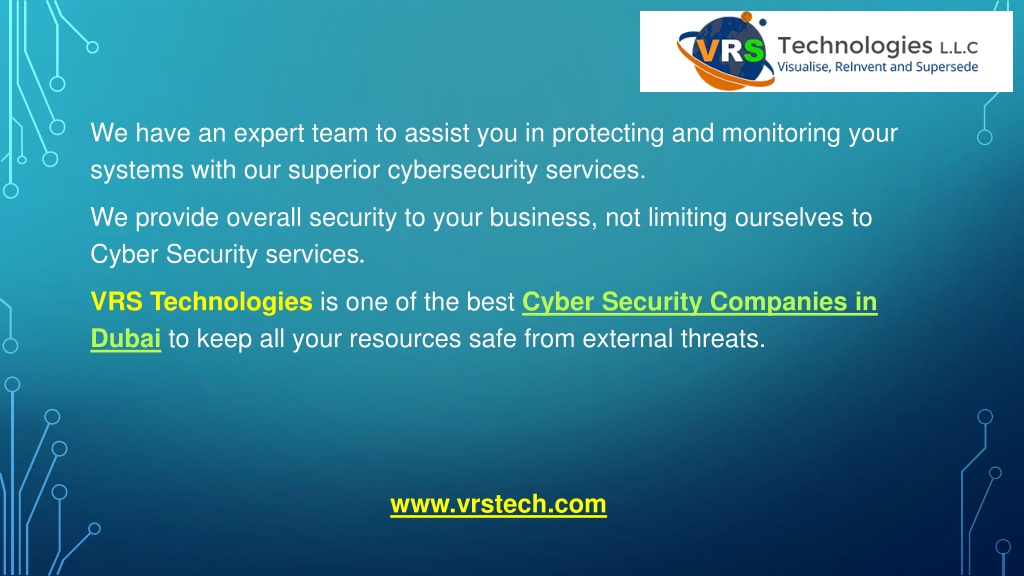 VRS Technologies L.L.C
Visualise, ReInvent and Supersede

We have an expert team to assist you in protecting and monitoring your systems with our superior cybersecurity services.

We provide overall security to your business, not limiting ourselves to Cyber Security services.

VRS Technologies is one of the best Cyber Security Companies in Dubai to keep all your resources safe from external threats.

www.vrstech.com